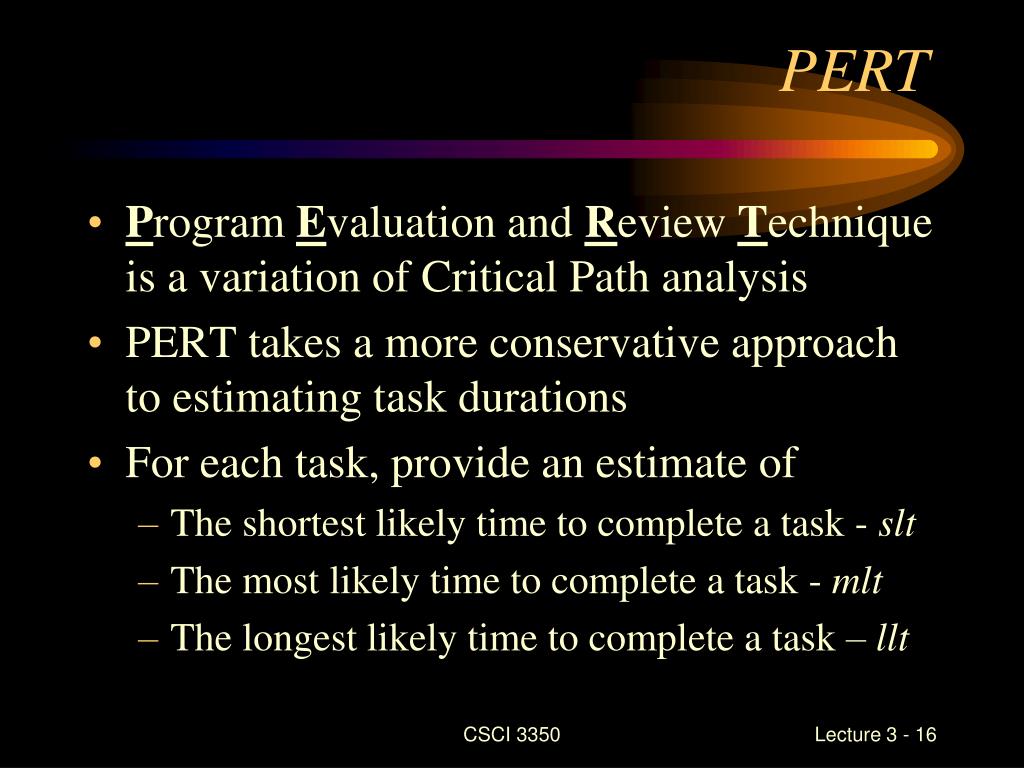 PERT

• Program Evaluation and Review Technique is a variation of Critical Path analysis
• PERT takes a more conservative approach to estimating task durations
• For each task, provide an estimate of
 – The shortest likely time to complete a task - slt
 – The most likely time to complete a task - mlt
 – The longest likely time to complete a task – llt

CSCI 3350

Lecture 3 - 16